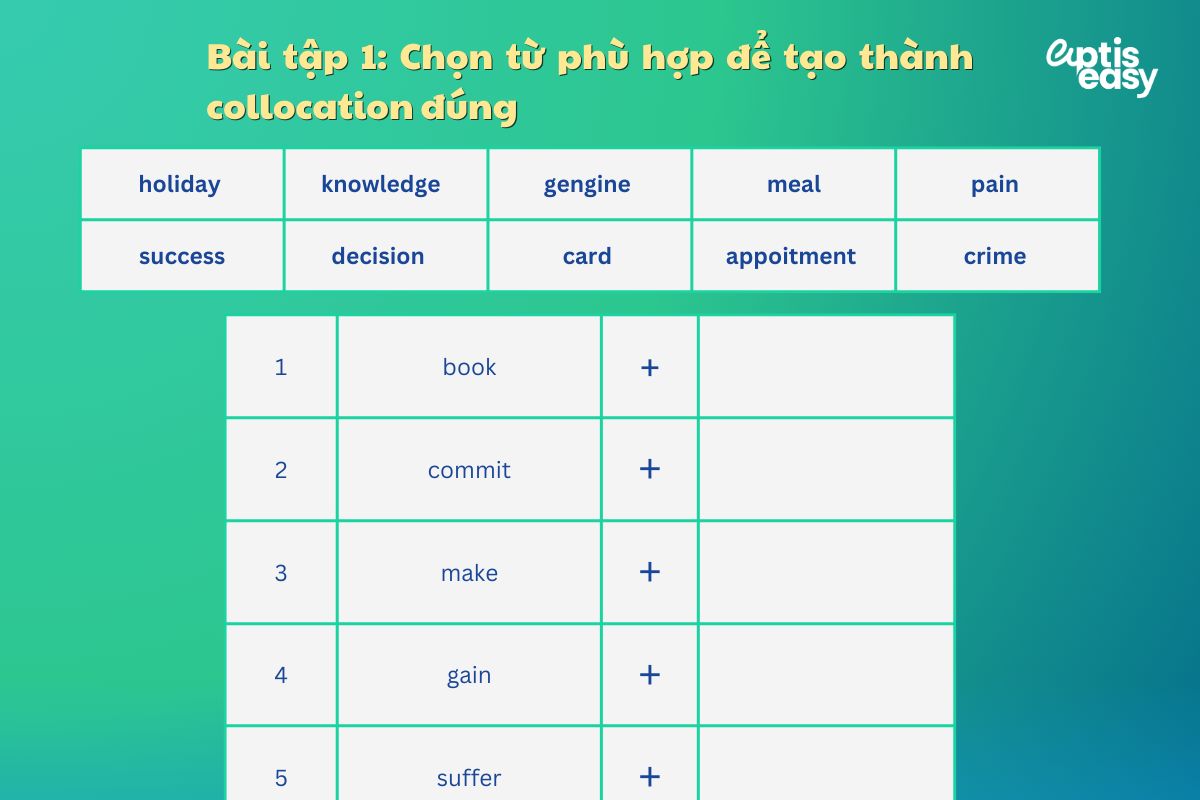 Bài tập 1: Chọn từ phù hợp để tạo thành collocation đúng

aptis easy

| holiday | knowledge | gengine | meal | pain |
|---|---|---|---|---|
| success | decision | card | appoitment | crime |

| 1 | book | + | |
|---|---|---|---|
| 2 | commit | + | |
| 3 | make | + | |
| 4 | gain | + | |
| 5 | suffer | + | |